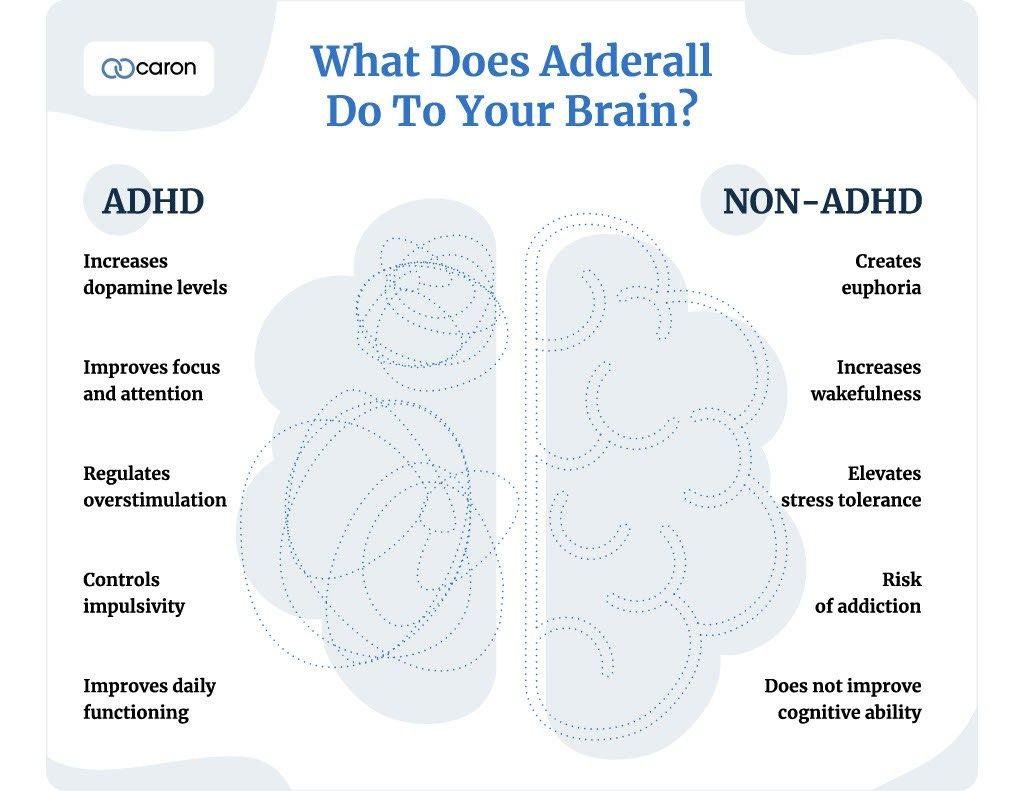 caron

What Does Adderall Do To Your Brain?

ADHD

Increases dopamine levels

Improves focus and attention

Regulates overstimulation

Controls impulsivity

Improves daily functioning

NON-ADHD

Creates euphoria

Increases wakefulness

Elevates stress tolerance

Risk of addiction

Does not improve cognitive ability